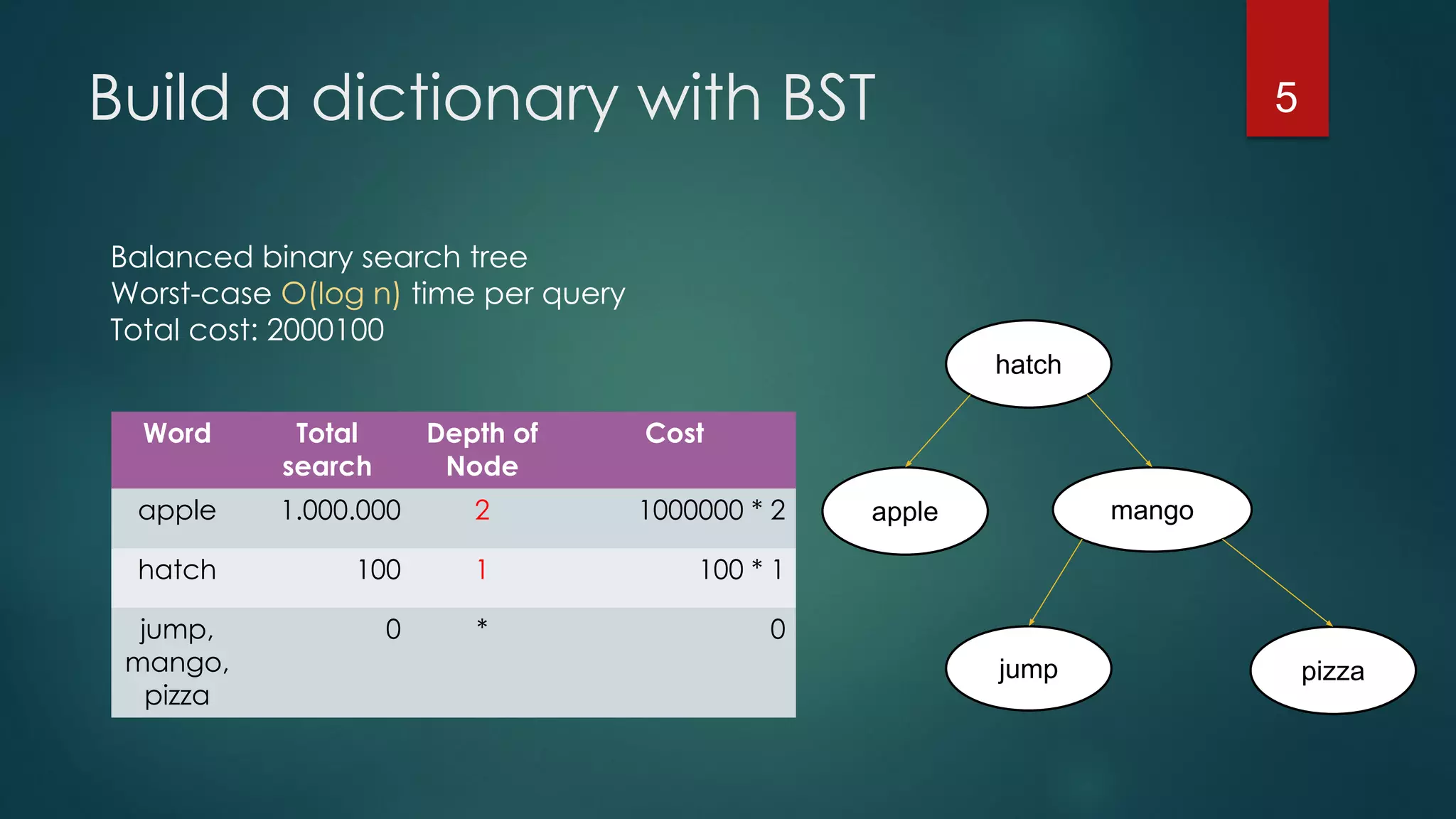 Build a dictionary with BST

5

Balanced binary search tree
Worst-case O(log n) time per query
Total cost: 2000100

| Word | Total search | Depth of Node | Cost |
|---|---|---|---|
| apple | 1.000.000 | 2 | 1000000 * 2 |
| hatch | 100 | 1 | 100 * 1 |
| jump, mango, pizza | 0 | * | 0 |

hatch
apple
mango
jump
pizza